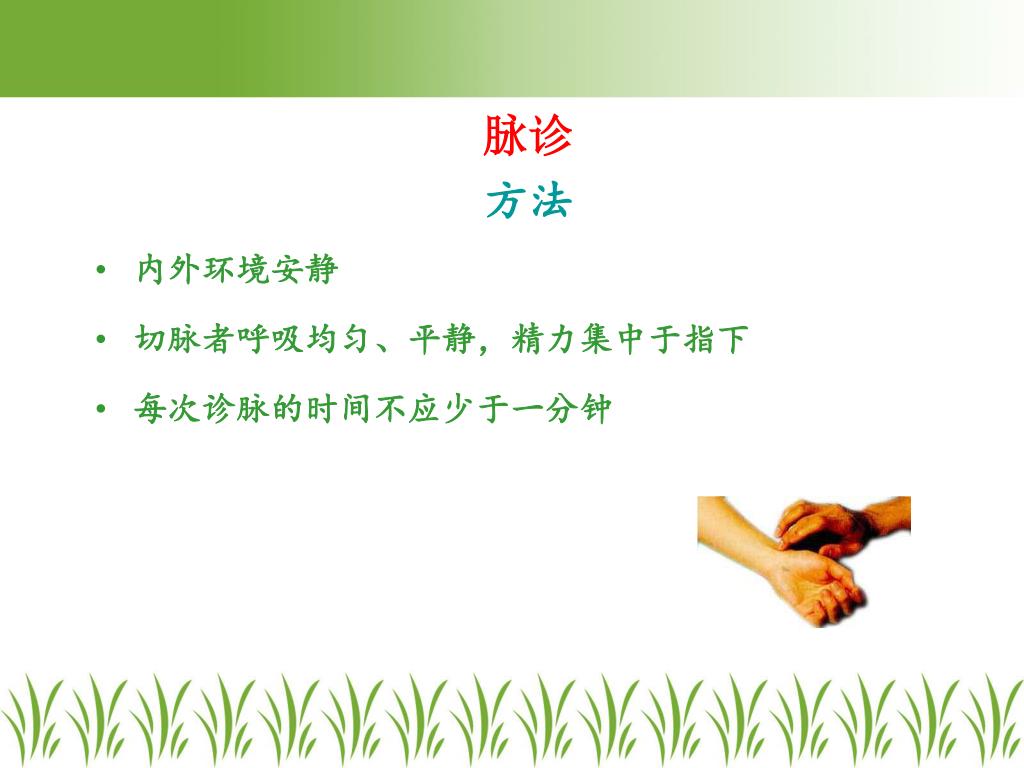 脉诊

方法

• 内外环境安静

• 切脉者呼吸均匀、平静，精力集中于指下

• 每次诊脉的时间不应少于一分钟